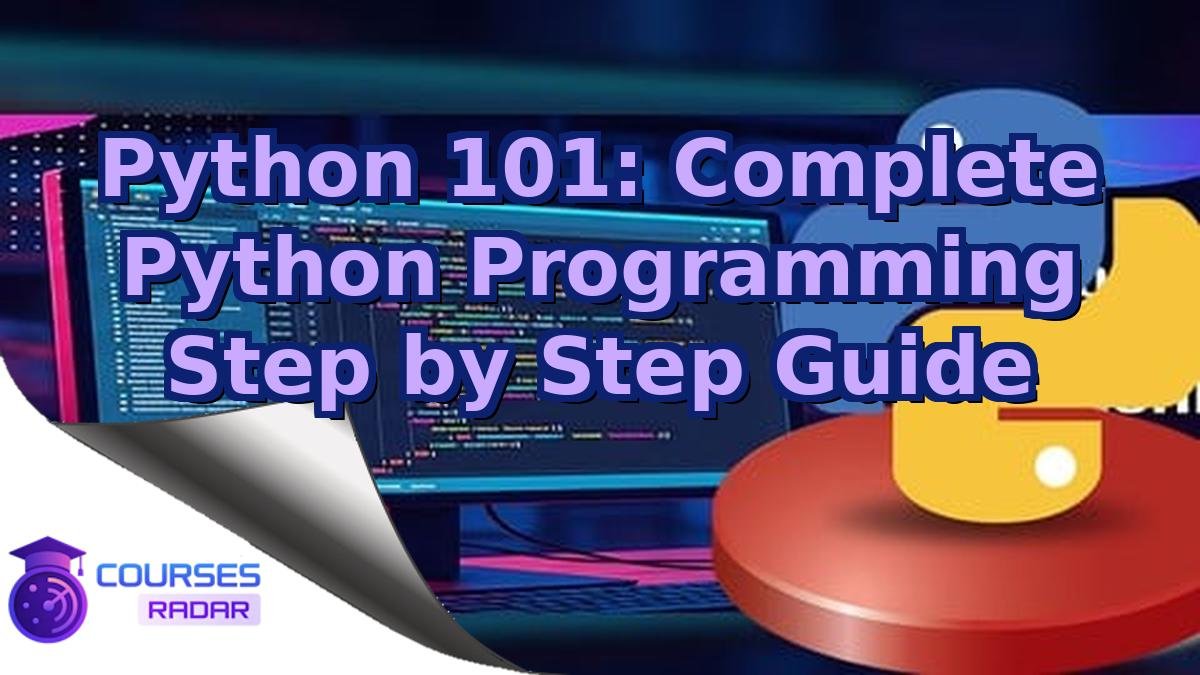 Python 101: Complete Python Programming Step by Step Guide

COURSES
RADAR